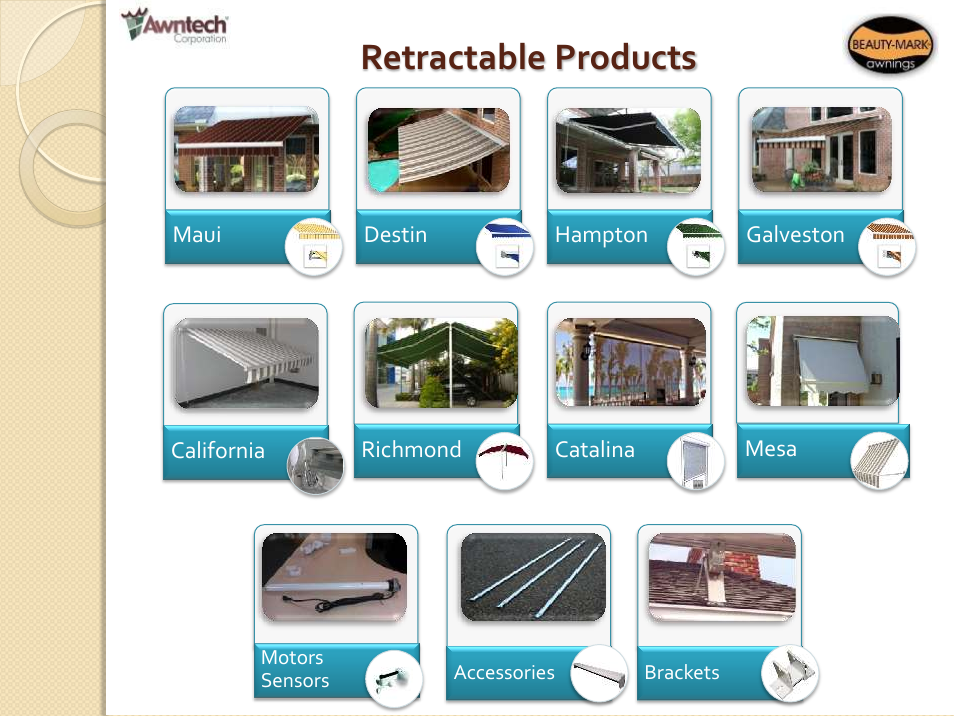 Awntech Corporation

Retractable Products

BEAUTY-MARK awnings

Maui

Destin

Hampton

Galveston

California

Richmond

Catalina

Mesa

Motors Sensors

Accessories

Brackets